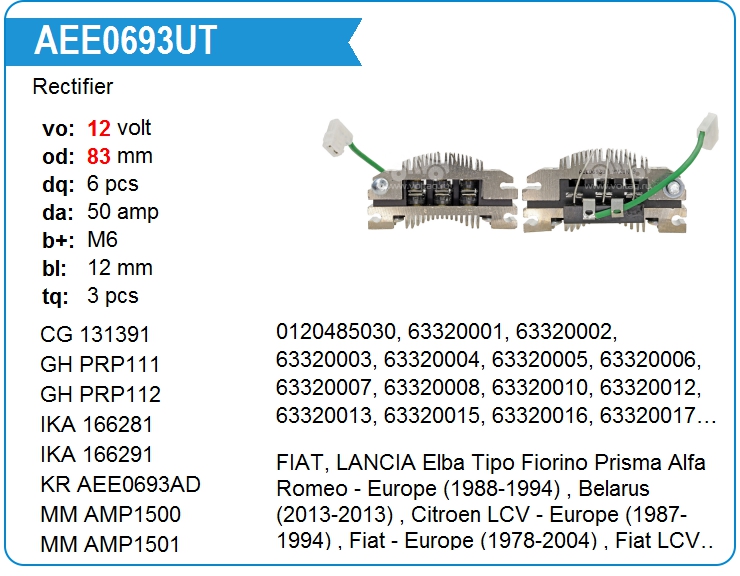 AEE0693UT

Rectifier

vo: 12 volt
od: 83 mm
dq: 6 pcs
da: 50 amp
b+: M6
bl: 12 mm
tq: 3 pcs

CG 131391
GH PRP111
GH PRP112
IKA 166281
IKA 166291
KR AEE0693AD
MM AMP1500
MM AMP1501

0120485030, 63320001, 63320002, 63320003, 63320004, 63320005, 63320006, 63320007, 63320008, 63320010, 63320012, 63320013, 63320015, 63320016, 63320017…

FIAT, LANCIA Elba Tipo Fiorino Prisma Alfa Romeo - Europe (1988-1994) , Belarus (2013-2013) , Citroen LCV - Europe (1987-1994) , Fiat - Europe (1978-2004) , Fiat LCV..